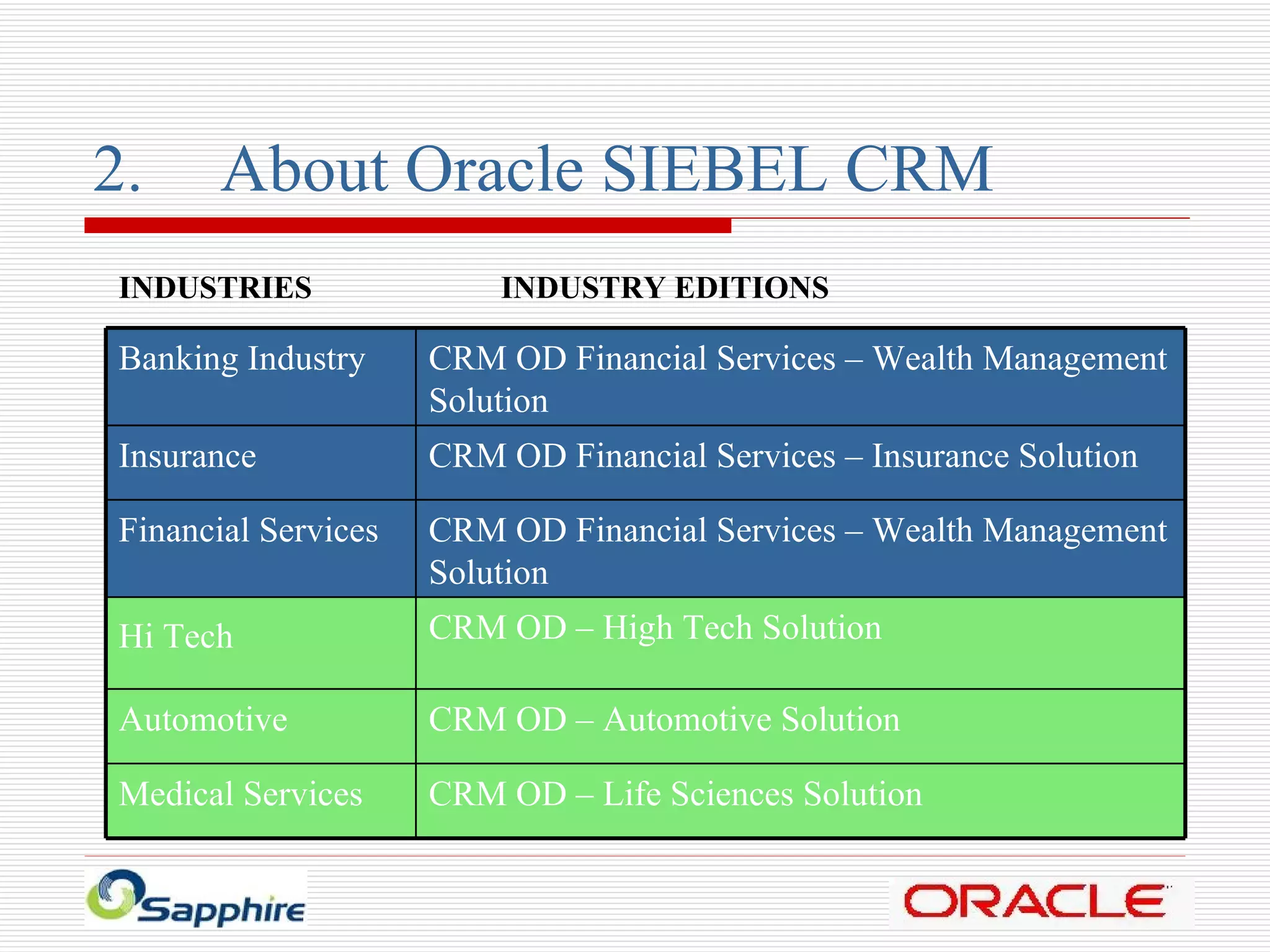 2. About Oracle SIEBEL CRM

| INDUSTRIES | INDUSTRY EDITIONS |
|---|---|
| Banking Industry | CRM OD Financial Services – Wealth Management Solution |
| Insurance | CRM OD Financial Services – Insurance Solution |
| Financial Services | CRM OD Financial Services – Wealth Management Solution |
| Hi Tech | CRM OD – High Tech Solution |
| Automotive | CRM OD – Automotive Solution |
| Medical Services | CRM OD – Life Sciences Solution |

Sapphire

ORACLE